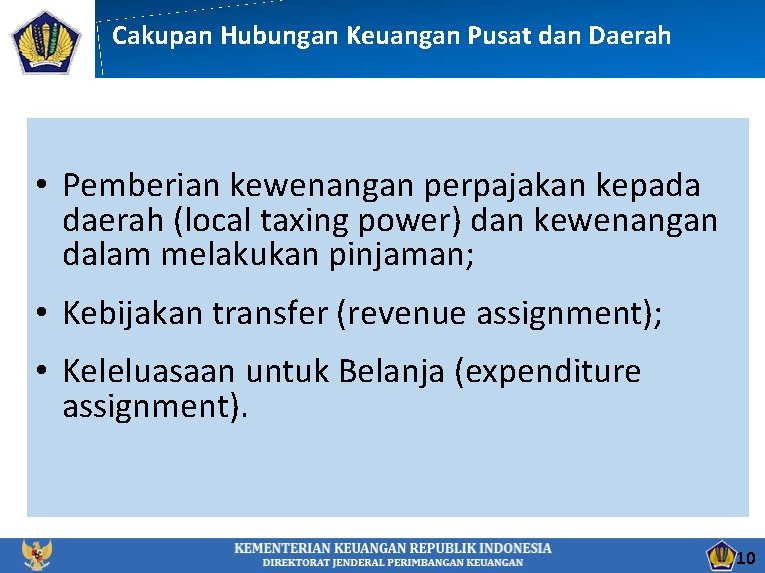 Cakupan Hubungan Keuangan Pusat dan Daerah

• Pemberian kewenangan perpajakan kepada daerah (local taxing power) dan kewenangan dalam melakukan pinjaman;

• Kebijakan transfer (revenue assignment);

• Keleluasaan untuk Belanja (expenditure assignment).

KEMENTERIAN KEUANGAN REPUBLIK INDONESIA
DIREKTORAT JENDERAL PERIMBANGAN KEUANGAN

10